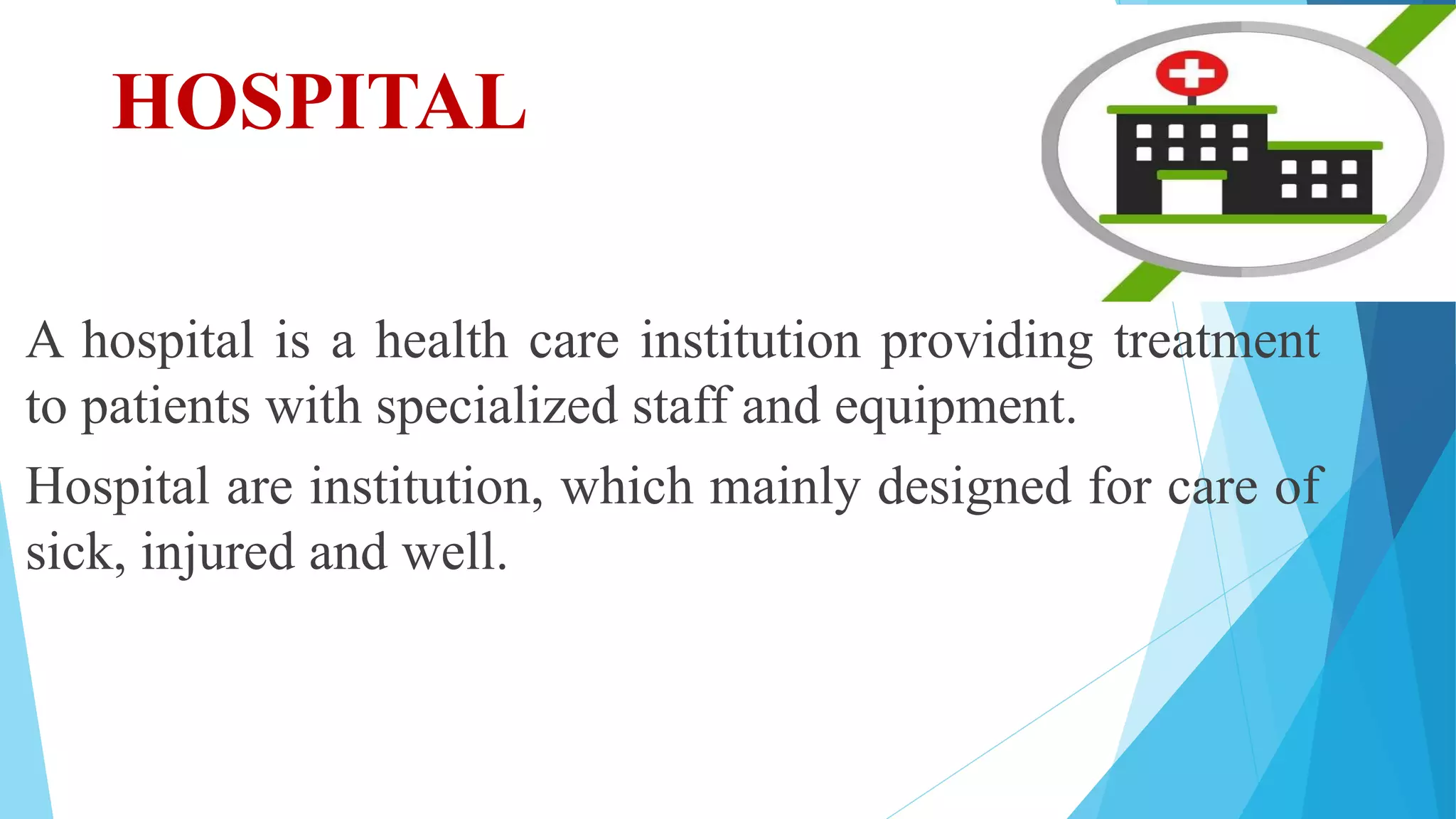 HOSPITAL

A hospital is a health care institution providing treatment to patients with specialized staff and equipment.

Hospital are institution, which mainly designed for care of sick, injured and well.